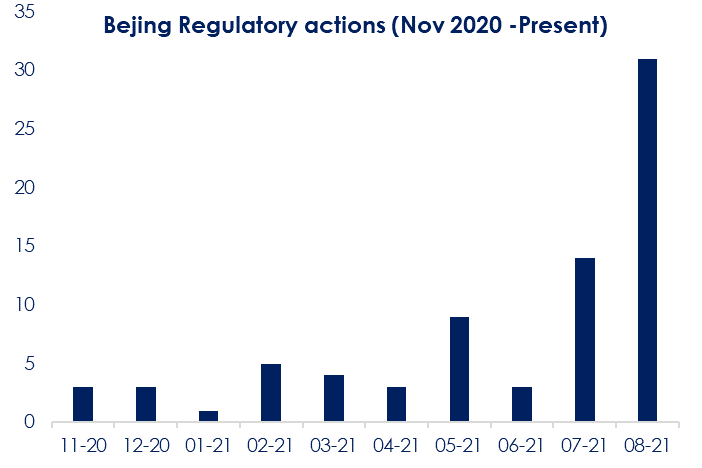 Bejing Regulatory actions (Nov 2020 -Present)

35
30
25
20
15
10
5
0

11-20 12-20 01-21 02-21 03-21 04-21 05-21 06-21 07-21 08-21